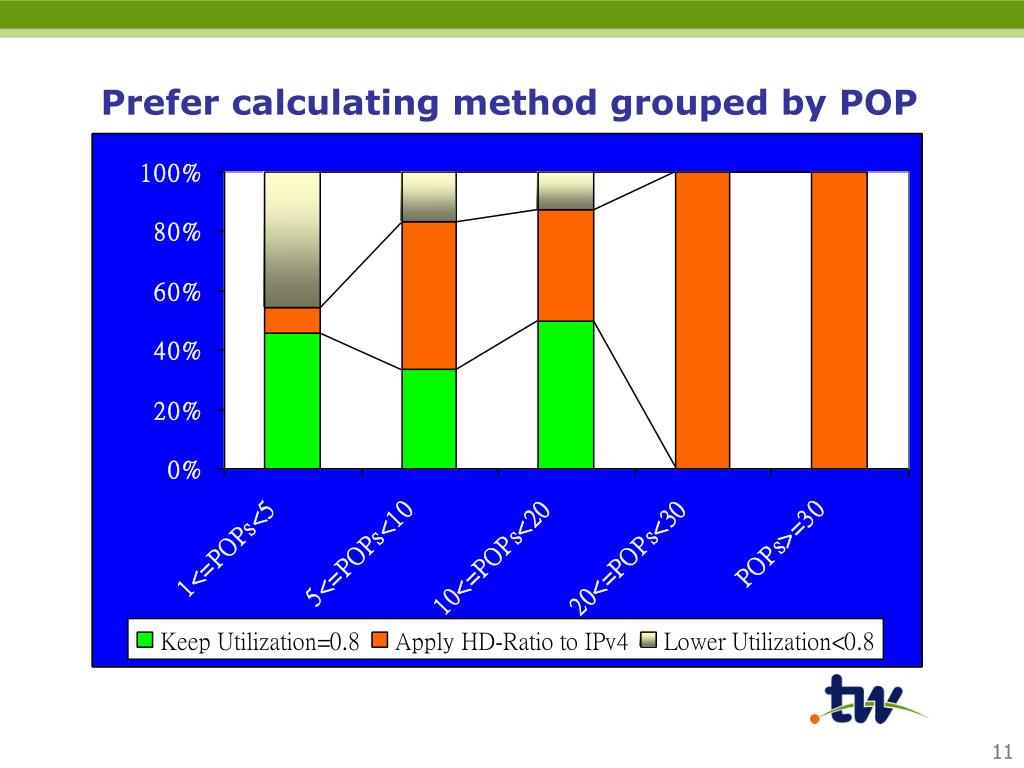 Prefer calculating method grouped by POP

100%
80%
60%
40%
20%
0%

1<=POPs<5
5<=POPs<10
10<=POPs<20
20<=POPs<30
POPs>=30

Keep Utilization=0.8
Apply HD-Ratio to IPv4
Lower Utilization<0.8

.tw

11